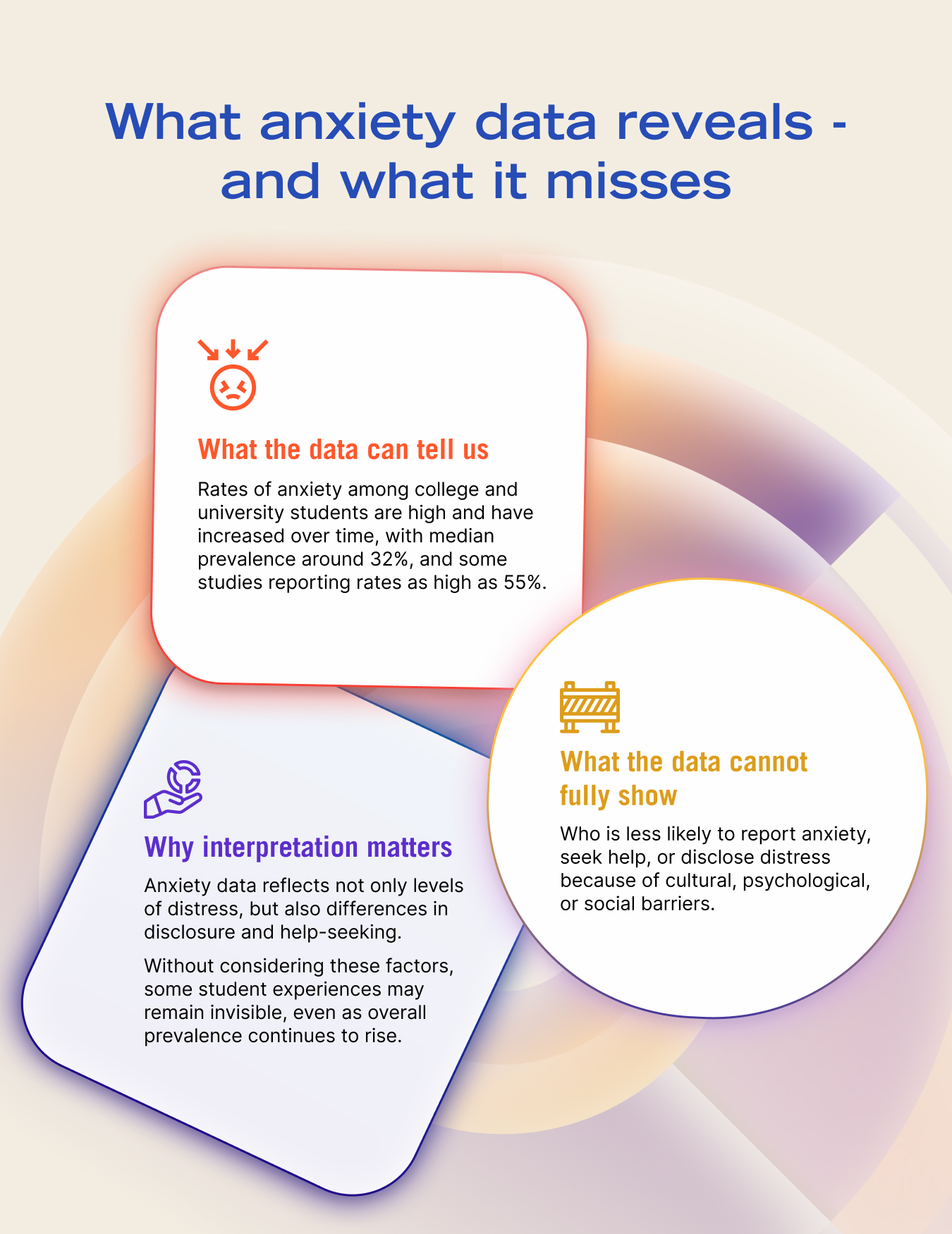 What anxiety data reveals - and what it misses

What the data can tell us

Rates of anxiety among college and university students are high and have increased over time, with median prevalence around 32%, and some studies reporting rates as high as 55%.

What the data cannot fully show

Who is less likely to report anxiety, seek help, or disclose distress because of cultural, psychological, or social barriers.

Why interpretation matters

Anxiety data reflects not only levels of distress, but also differences in disclosure and help-seeking.

Without considering these factors, some student experiences may remain invisible, even as overall prevalence continues to rise.